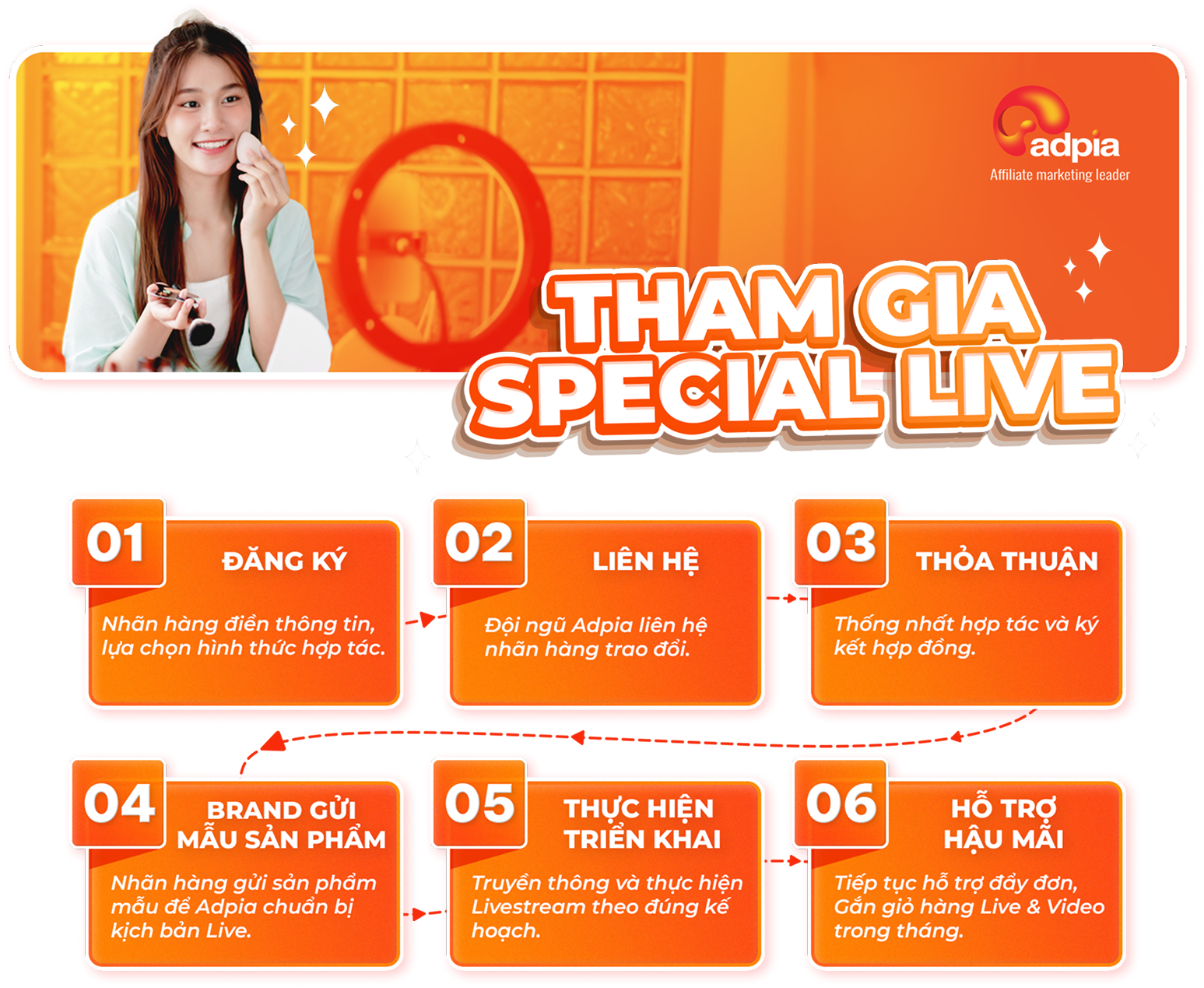 adpia
Affiliate marketing leader

THAM GIA SPECIAL LIVE

01
ĐĂNG KÝ
Nhãn hàng điền thông tin, lựa chọn hình thức hợp tác.

02
LIÊN HỆ
Đội ngũ Adpia liên hệ nhãn hàng trao đổi.

03
THỎA THUẬN
Thống nhất hợp tác và ký kết hợp đồng.

04
BRAND GỬI MẪU SẢN PHẨM
Nhãn hàng gửi sản phẩm mẫu để Adpia chuẩn bị kịch bản Live.

05
THỰC HIỆN TRIỂN KHAI
Truyền thông và thực hiện Livestream theo đúng kế hoạch.

06
HỖ TRỢ HẬU MÃI
Tiếp tục hỗ trợ đẩy đơn, Gắn giỏ hàng Live & Video trong tháng.